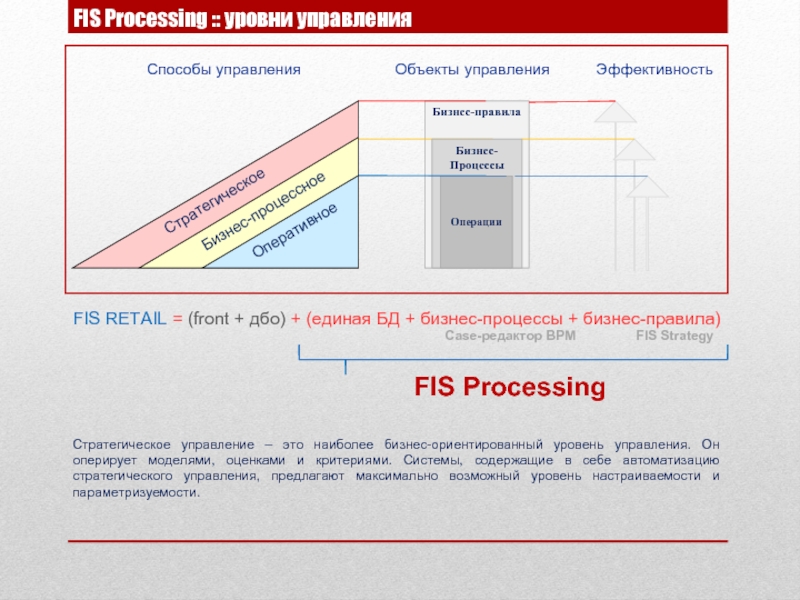 FIS Processing :: уровни управления

Способы управления

Объекты управления

Эффективность

Стратегическое

Бизнес-процессное

Оперативное

Бизнес-правила

Бизнес-Процессы

Операции

FIS RETAIL = (front + дбо) + (единая БД + бизнес-процессы + бизнес-правила)

Case-редактор BPM

FIS Strategy

FIS Processing

Стратегическое управление – это наиболее бизнес-ориентированный уровень управления. Он оперирует моделями, оценками и критериями. Системы, содержащие в себе автоматизацию стратегического управления, предлагают максимально возможный уровень настраиваемости и параметризуемости.